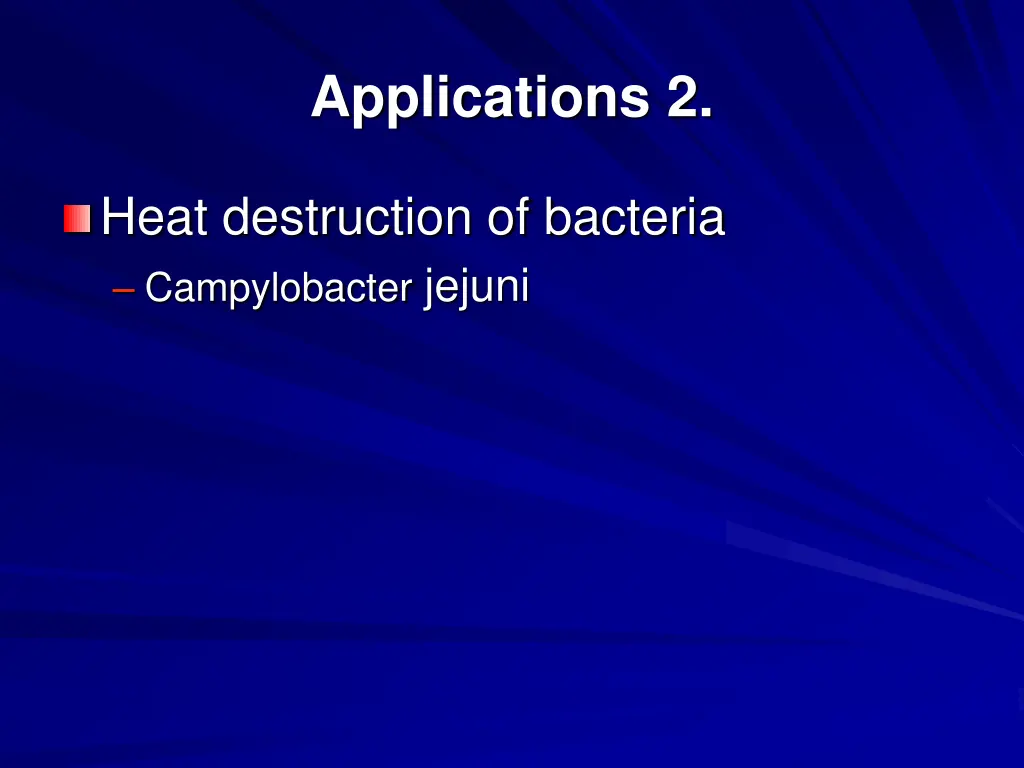 Applications 2.

Heat destruction of bacteria

– Campylobacter jejuni